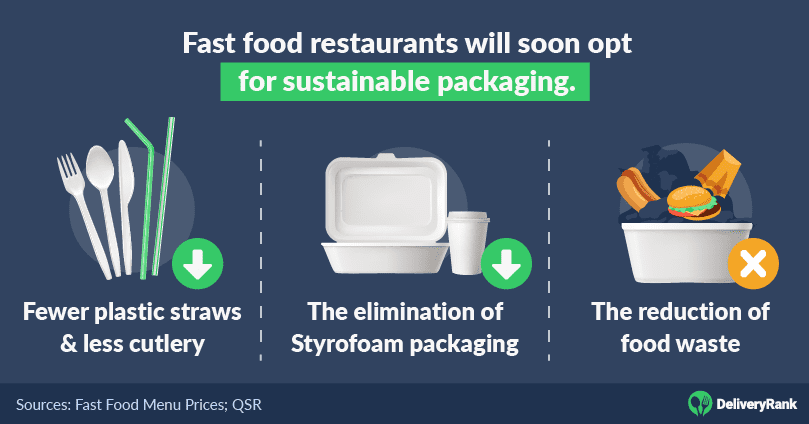 Fast food restaurants will soon opt for sustainable packaging.

Fewer plastic straws & less cutlery

The elimination of Styrofoam packaging

The reduction of food waste

Sources: Fast Food Menu Prices; QSR

DeliveryRank